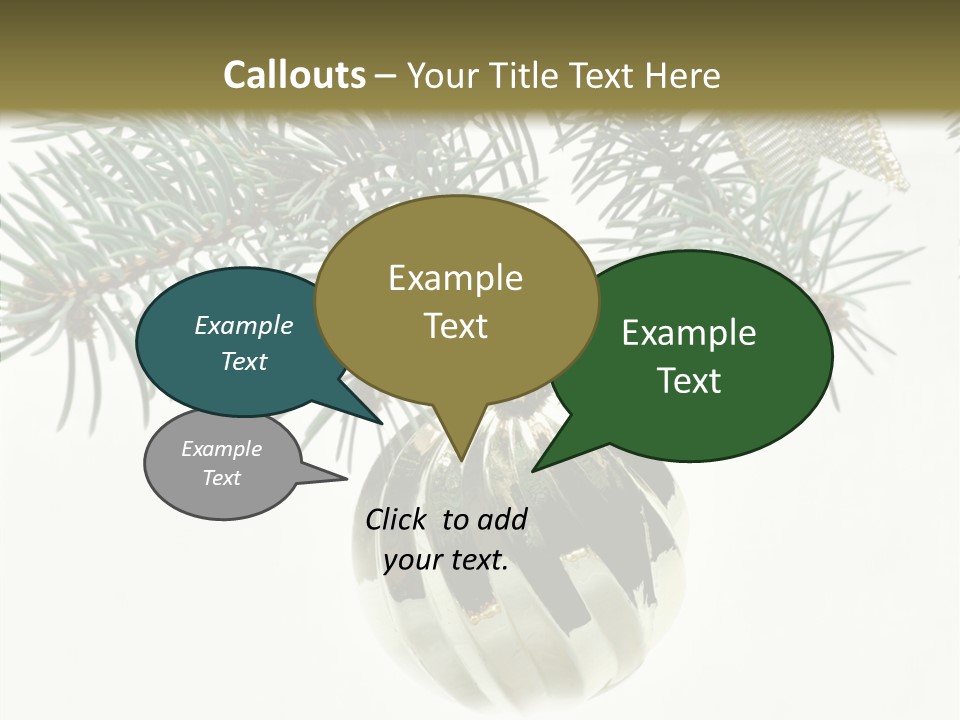 Callouts – Your Title Text Here

Example Text

Example Text

Example Text

Example Text

Click to add your text.